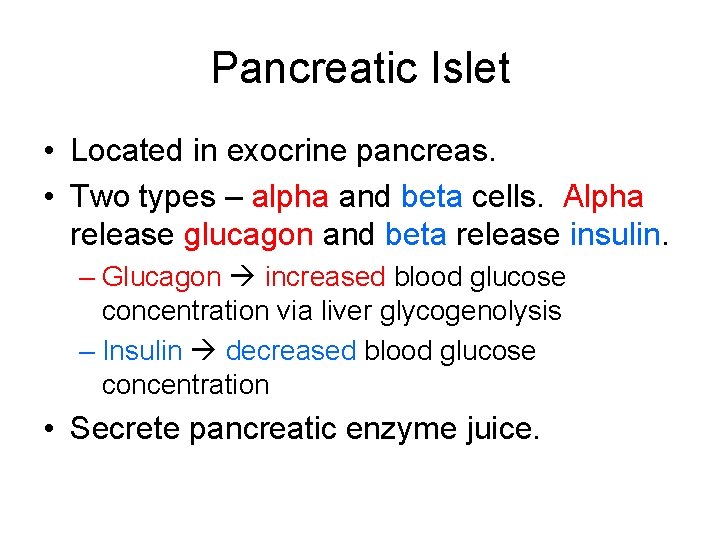 Pancreatic Islet

• Located in exocrine pancreas.

• Two types – alpha and beta cells. Alpha release glucagon and beta release insulin.

– Glucagon → increased blood glucose concentration via liver glycogenolysis

– Insulin → decreased blood glucose concentration

• Secrete pancreatic enzyme juice.